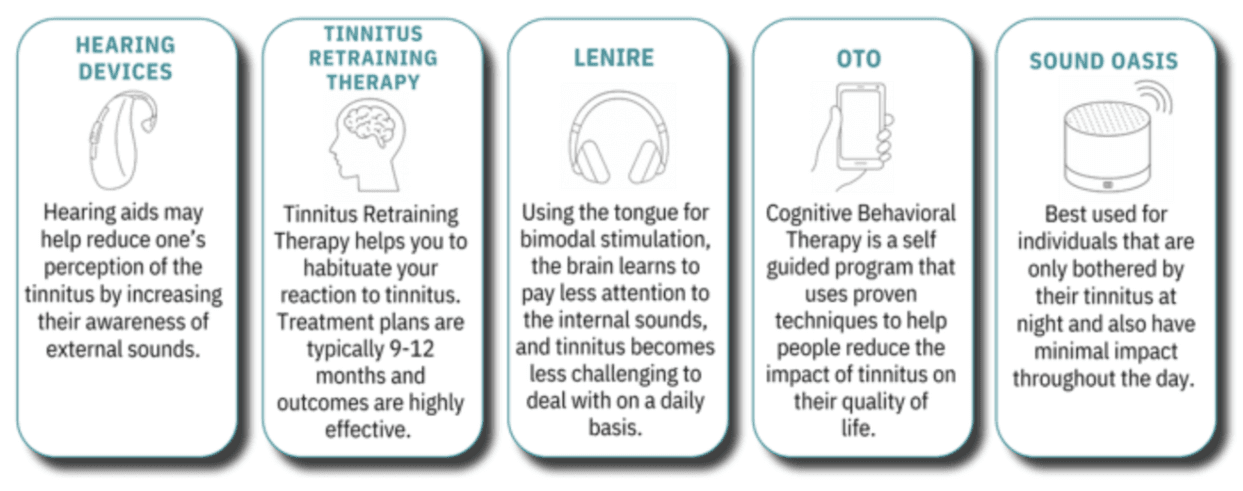 HEARING DEVICES

Hearing aids may help reduce one's perception of the tinnitus by increasing their awareness of external sounds.

TINNITUS RETRAINING THERAPY

Tinnitus Retraining Therapy helps you to habituate your reaction to tinnitus. Treatment plans are typically 9-12 months and outcomes are highly effective.

LENIRE

Using the tongue for bimodal stimulation, the brain learns to pay less attention to the internal sounds, and tinnitus becomes less challenging to deal with on a daily basis.

OTO

Cognitive Behavioral Therapy is a self guided program that uses proven techniques to help people reduce the impact of tinnitus on their quality of life.

SOUND OASIS

Best used for individuals that are only bothered by their tinnitus at night and also have minimal impact throughout the day.